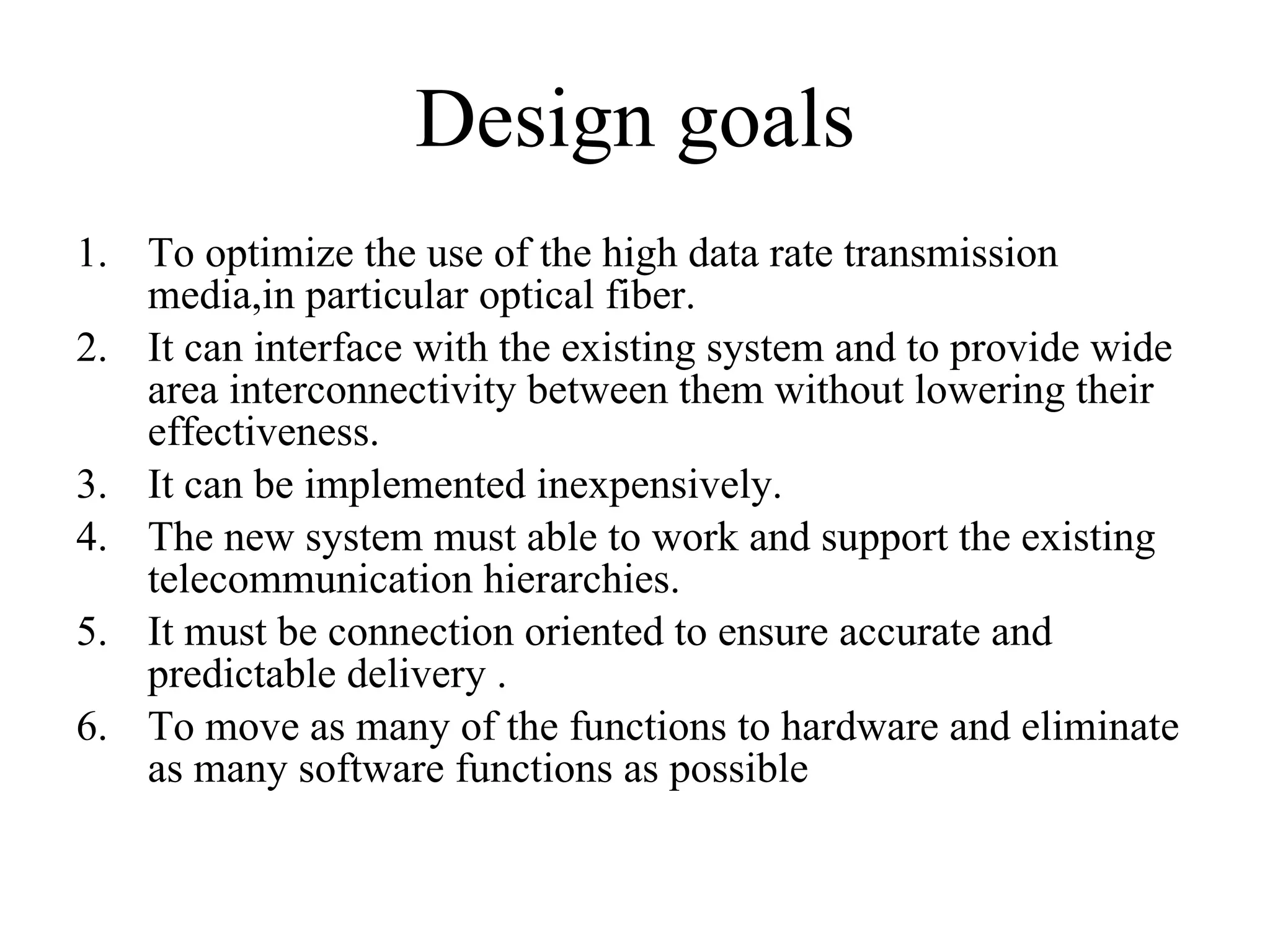 Design goals

1. To optimize the use of the high data rate transmission media,in particular optical fiber.
2. It can interface with the existing system and to provide wide area interconnectivity between them without lowering their effectiveness.
3. It can be implemented inexpensively.
4. The new system must able to work and support the existing telecommunication hierarchies.
5. It must be connection oriented to ensure accurate and predictable delivery .
6. To move as many of the functions to hardware and eliminate as many software functions as possible